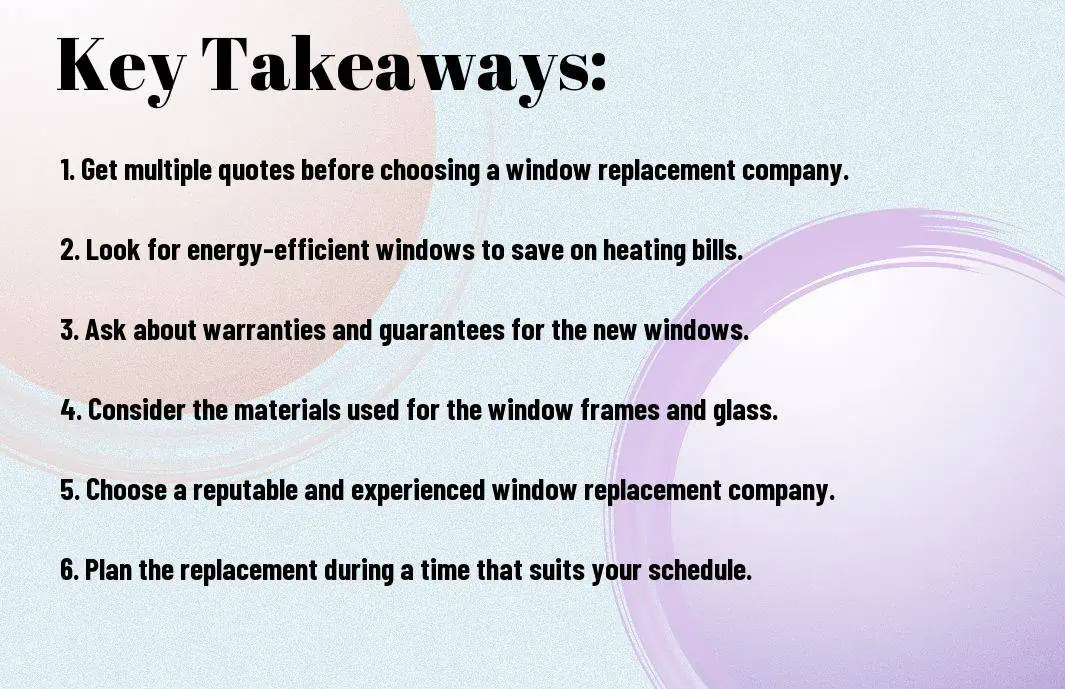 Key Takeaways:

1. Get multiple quotes before choosing a window replacement company.

2. Look for energy-efficient windows to save on heating bills.

3. Ask about warranties and guarantees for the new windows.

4. Consider the materials used for the window frames and glass.

5. Choose a reputable and experienced window replacement company.

6. Plan the replacement during a time that suits your schedule.